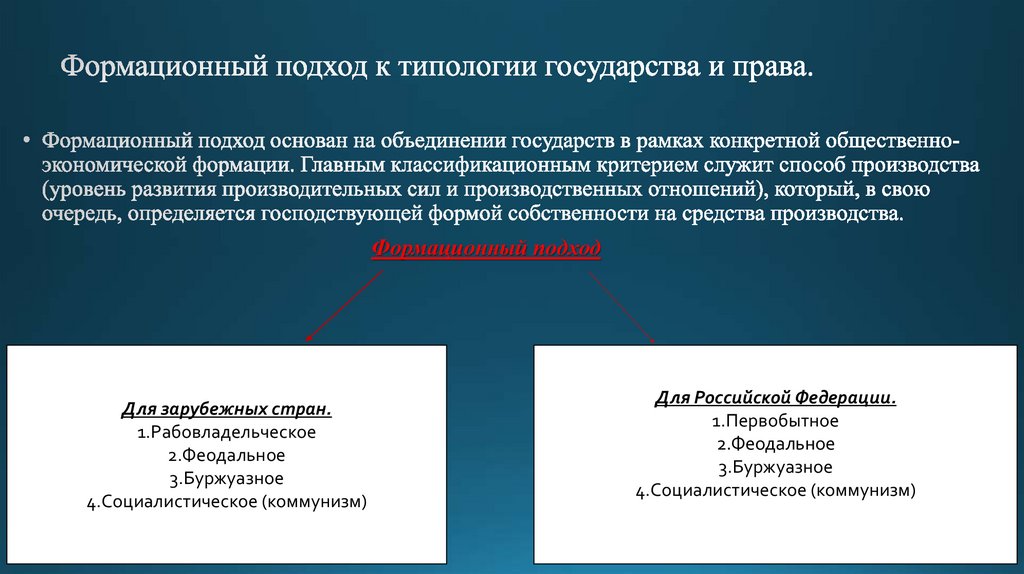 Формационный подход к типологии государства и права.

• Формационный подход основан на объединении государств в рамках конкретной общественно-экономической формации. Главным классификационным критерием служит способ производства (уровень развития производительных сил и производственных отношений), который, в свою очередь, определяется господствующей формой собственности на средства производства.

Формационный подход

Для зарубежных стран.
1.Рабовладельческое
2.Феодальное
3.Буржуазное
4.Социалистическое (коммунизм)

Для Российской Федерации.
1.Первобытное
2.Феодальное
3.Буржуазное
4.Социалистическое (коммунизм)